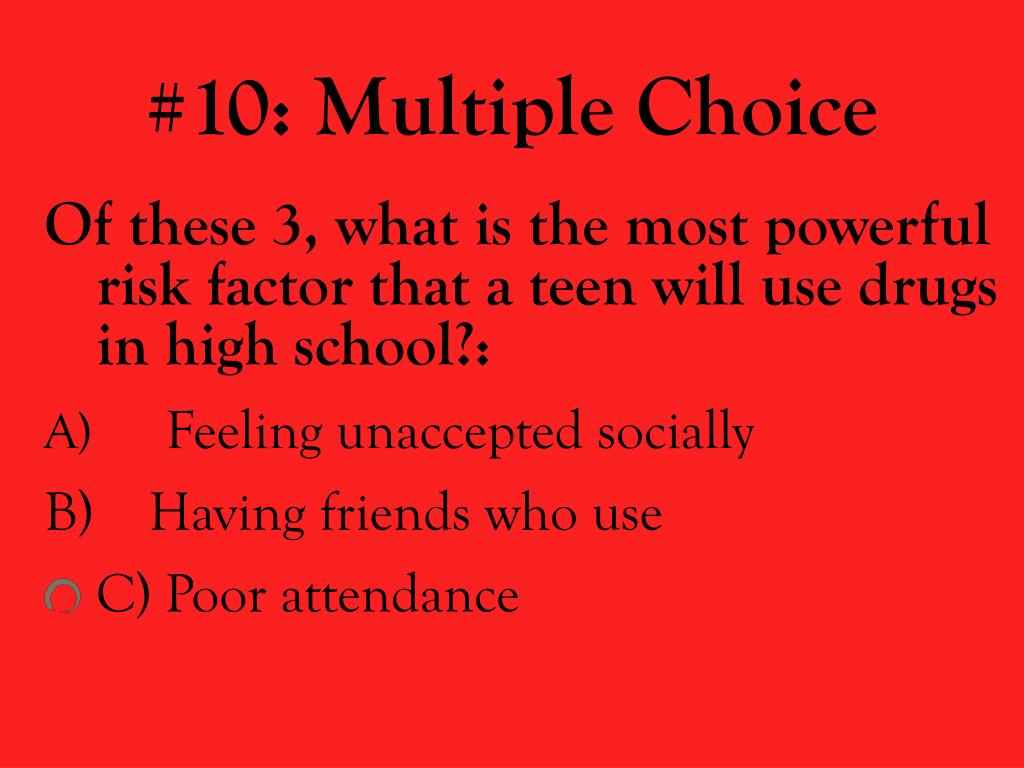 #10: Multiple Choice

Of these 3, what is the most powerful risk factor that a teen will use drugs in high school?:

A) Feeling unaccepted socially

B) Having friends who use

C) Poor attendance